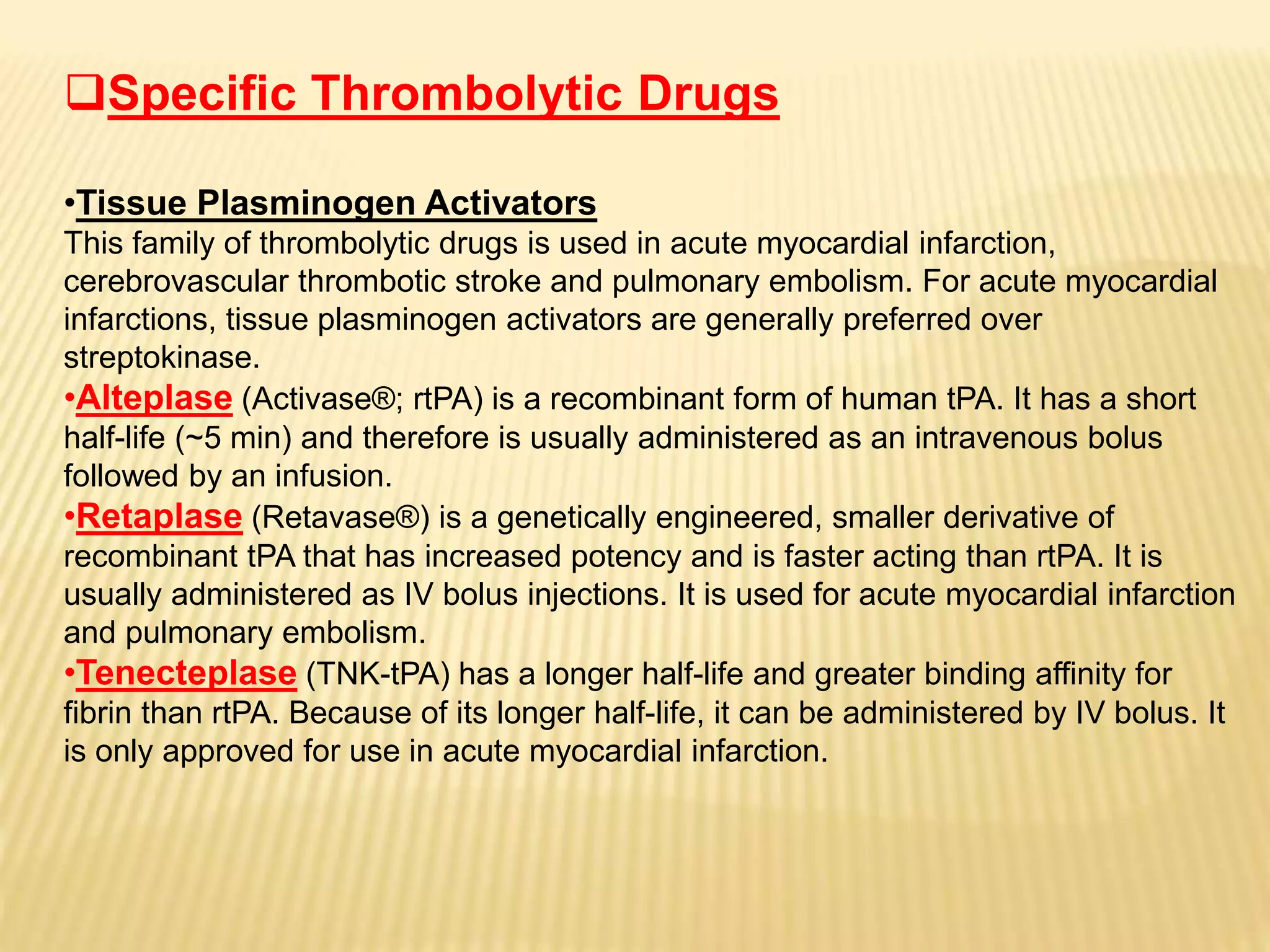 ❑Specific Thrombolytic Drugs

•Tissue Plasminogen Activators
This family of thrombolytic drugs is used in acute myocardial infarction, cerebrovascular thrombotic stroke and pulmonary embolism. For acute myocardial infarctions, tissue plasminogen activators are generally preferred over streptokinase.
•Alteplase (Activase®; rtPA) is a recombinant form of human tPA. It has a short half-life (~5 min) and therefore is usually administered as an intravenous bolus followed by an infusion.
•Retaplase (Retavase®) is a genetically engineered, smaller derivative of recombinant tPA that has increased potency and is faster acting than rtPA. It is usually administered as IV bolus injections. It is used for acute myocardial infarction and pulmonary embolism.
•Tenecteplase (TNK-tPA) has a longer half-life and greater binding affinity for fibrin than rtPA. Because of its longer half-life, it can be administered by IV bolus. It is only approved for use in acute myocardial infarction.